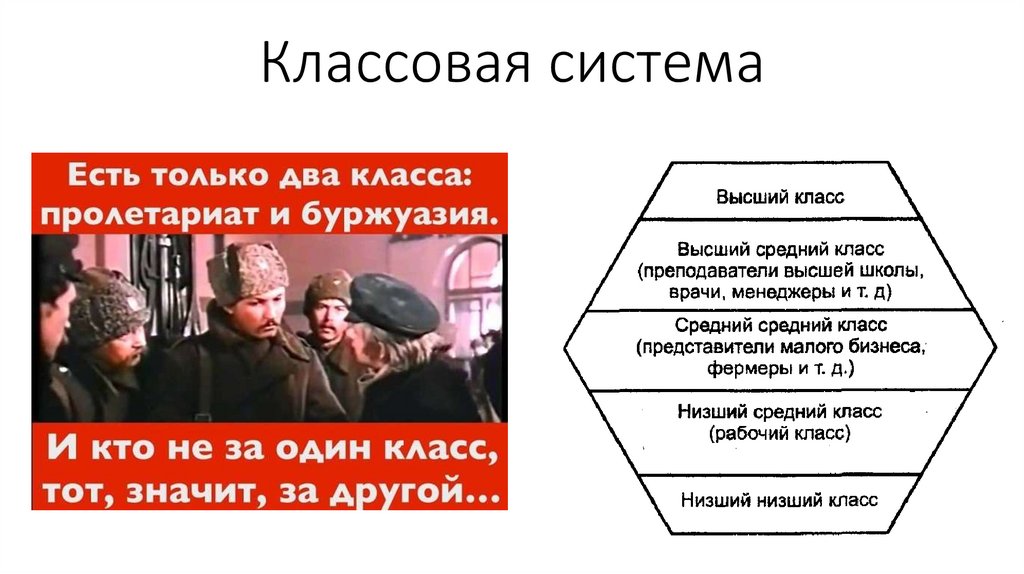 Классовая система

Есть только два класса: пролетариат и буржуазия.

И кто не за один класс, тот, значит, за другой...

Высший класс

Высший средний класс (преподаватели высшей школы, врачи, менеджеры и т. д)

Средний средний класс (представители малого бизнеса, фермеры и т. д.)

Низший средний класс (рабочий класс)

Низший низший класс